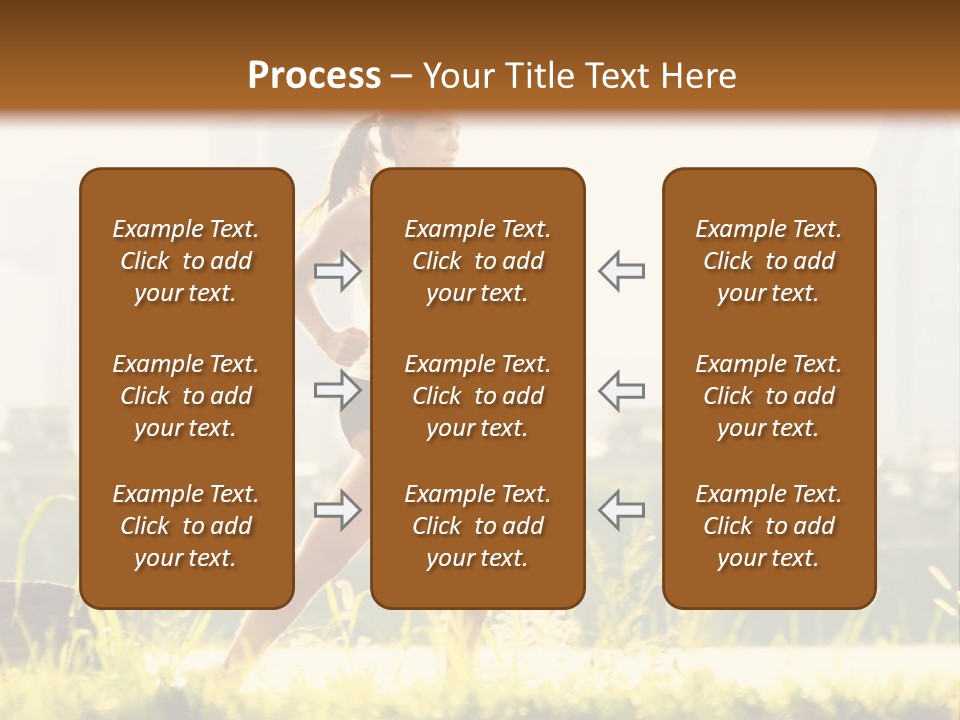 Process – Your Title Text Here

Example Text. Click to add your text.

Example Text. Click to add your text.

Example Text. Click to add your text.

Example Text. Click to add your text.

Example Text. Click to add your text.

Example Text. Click to add your text.

Example Text. Click to add your text.

Example Text. Click to add your text.

Example Text. Click to add your text.